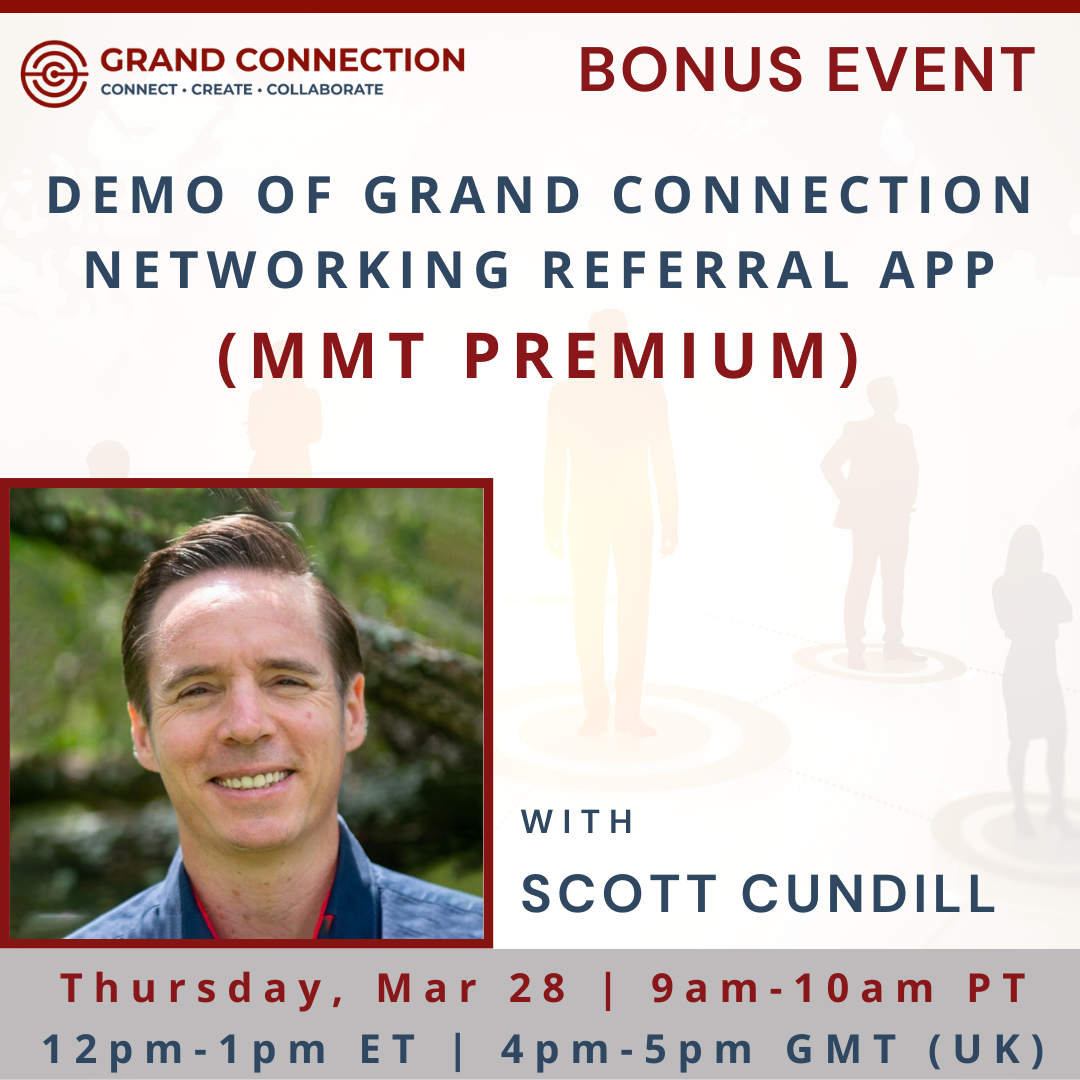 GRAND CONNECTION
CONNECT • CREATE • COLLABORATE

BONUS EVENT

DEMO OF GRAND CONNECTION NETWORKING REFERRAL APP (MMT PREMIUM)

WITH

SCOTT CUNDILL

Thursday, Mar 28 | 9am-10am PT
12pm-1pm ET | 4pm-5pm GMT (UK)